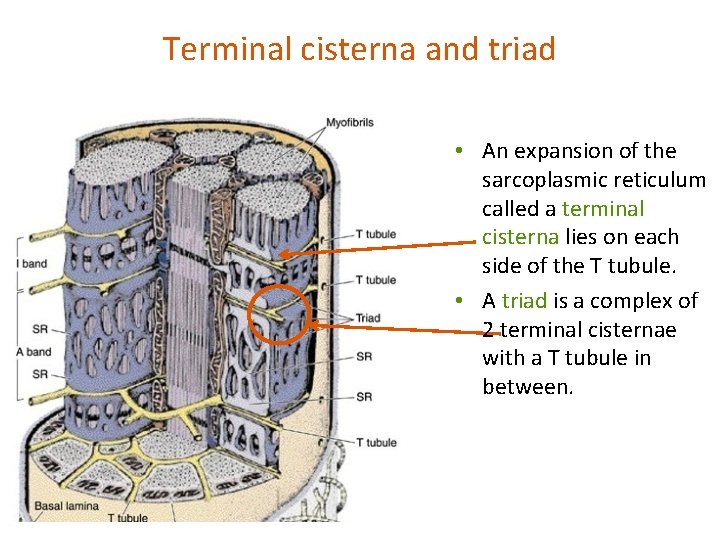 Terminal cisterna and triad

Myofibrils
T tubule
I band
T tubule
Triad
SR
A band
SR
SR
SR
T tubule
Basal lamina
T tubule

• An expansion of the sarcoplasmic reticulum called a terminal cisterna lies on each side of the T tubule.

• A triad is a complex of 2 terminal cisternae with a T tubule in between.